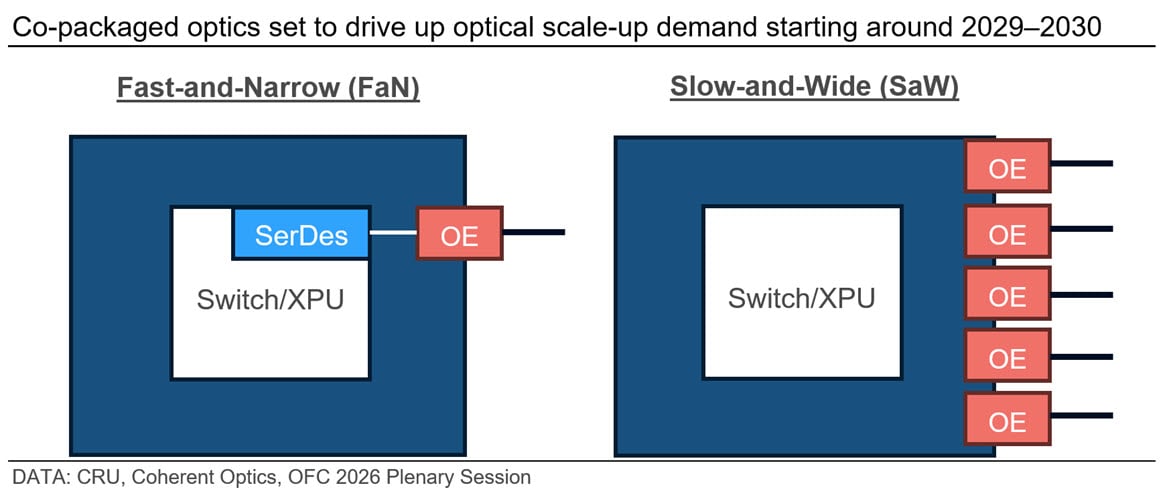 Co-packaged optics set to drive up optical scale-up demand starting around 2029–2030

Fast-and-Narrow (FaN)

SerDes

OE

Switch/XPU

Slow-and-Wide (SaW)

Switch/XPU

OE

OE

OE

OE

OE

DATA: CRU, Coherent Optics, OFC 2026 Plenary Session